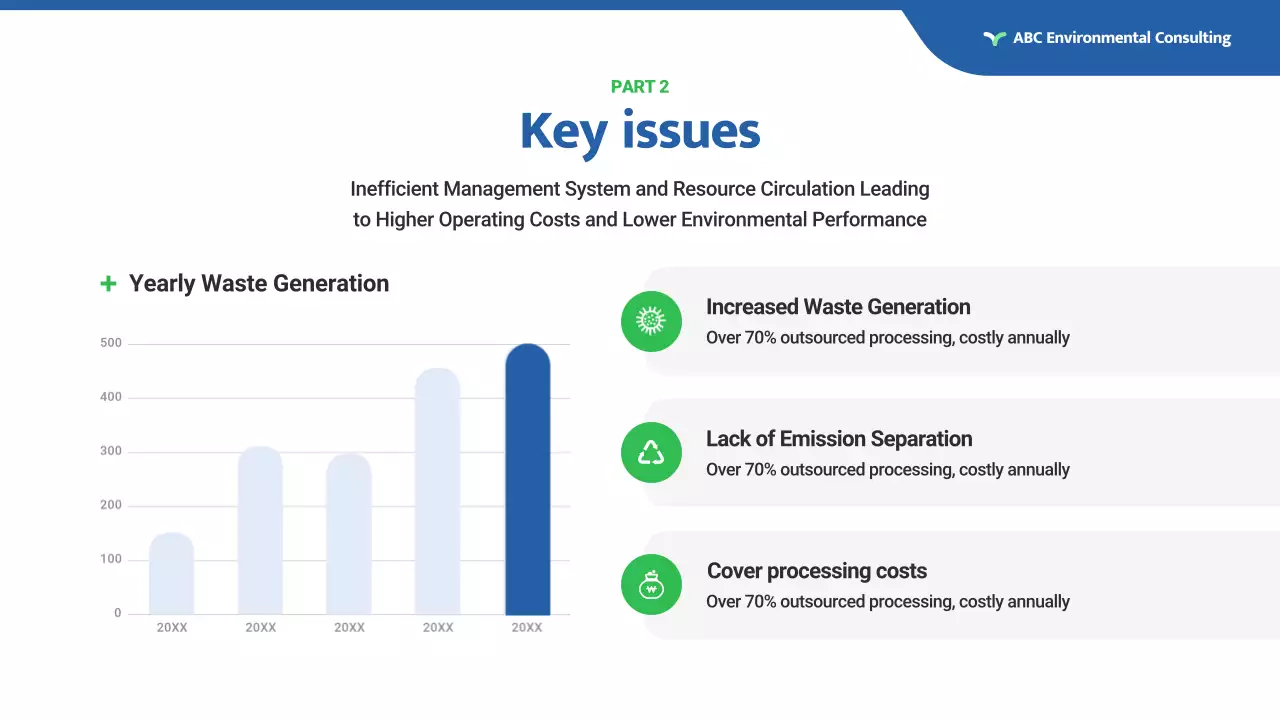 ABC Environmental Consulting

PART 2

Key issues

Inefficient Management System and Resource Circulation Leading to Higher Operating Costs and Lower Environmental Performance

+ Yearly Waste Generation

500
400
300
200
100
0

20XX 20XX 20XX 20XX 20XX

Increased Waste Generation
Over 70% outsourced processing, costly annually

Lack of Emission Separation
Over 70% outsourced processing, costly annually

Cover processing costs
Over 70% outsourced processing, costly annually